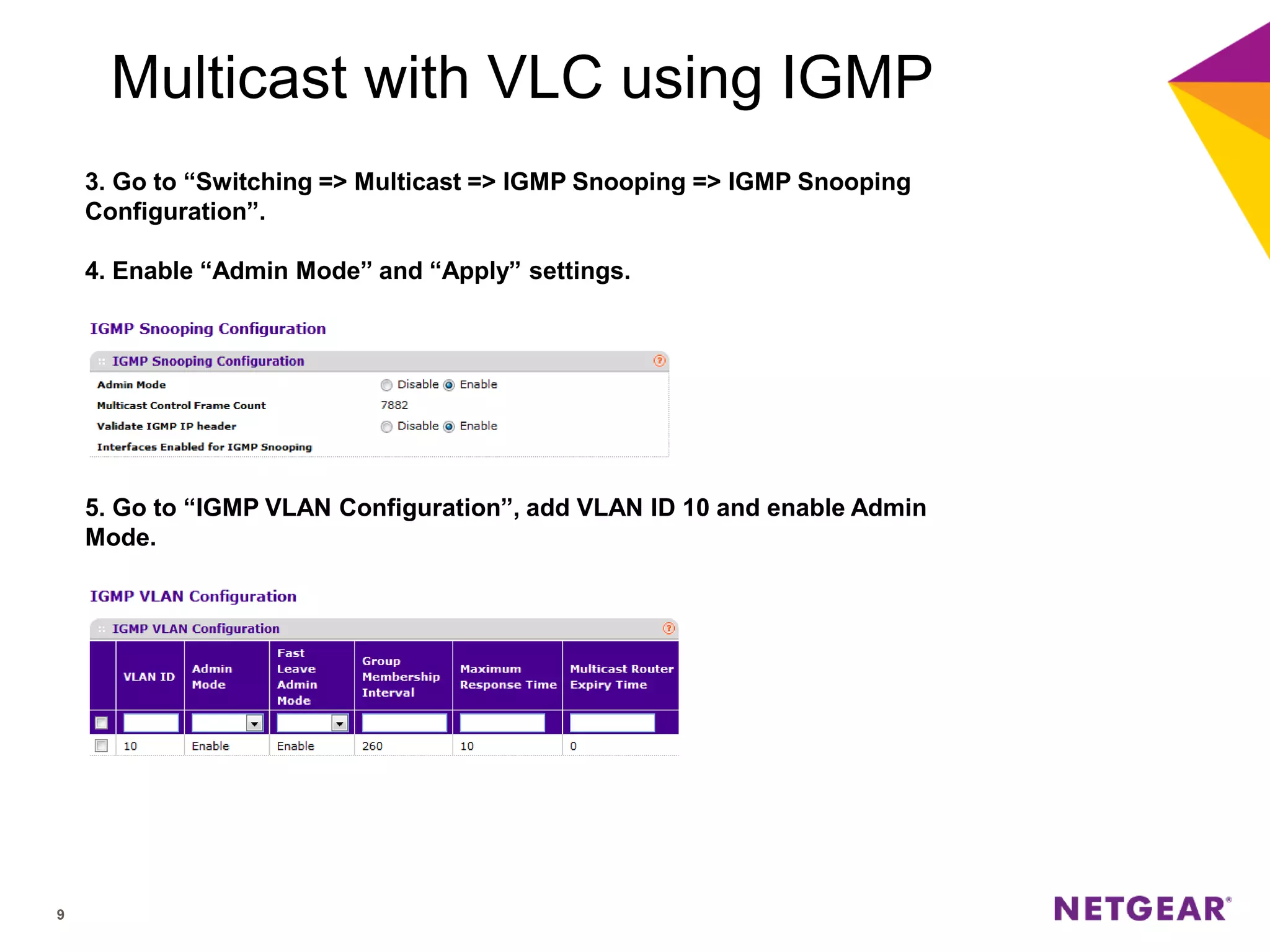 Multicast with VLC using IGMP

3. Go to “Switching => Multicast => IGMP Snooping => IGMP Snooping Configuration”.

4. Enable “Admin Mode” and “Apply” settings.

IGMP Snooping Configuration

IGMP Snooping Configuration

Admin Mode Disable Enable
Multicast Control Frame Count 7882
Validate IGMP IP header Disable Enable
Interfaces Enabled for IGMP Snooping

5. Go to “IGMP VLAN Configuration”, add VLAN ID 10 and enable Admin Mode.

IGMP VLAN Configuration

IGMP VLAN Configuration

| | VLAN ID | Admin Mode | Fast Leave Admin Mode | Group Membership Interval | Maximum Response Time | Multicast Router Expiry Time |
|---|---|---|---|---|---|---|
| | | | | | | |
| | 10 | Enable | Enable | 260 | 10 | 0 |

9

NETGEAR®